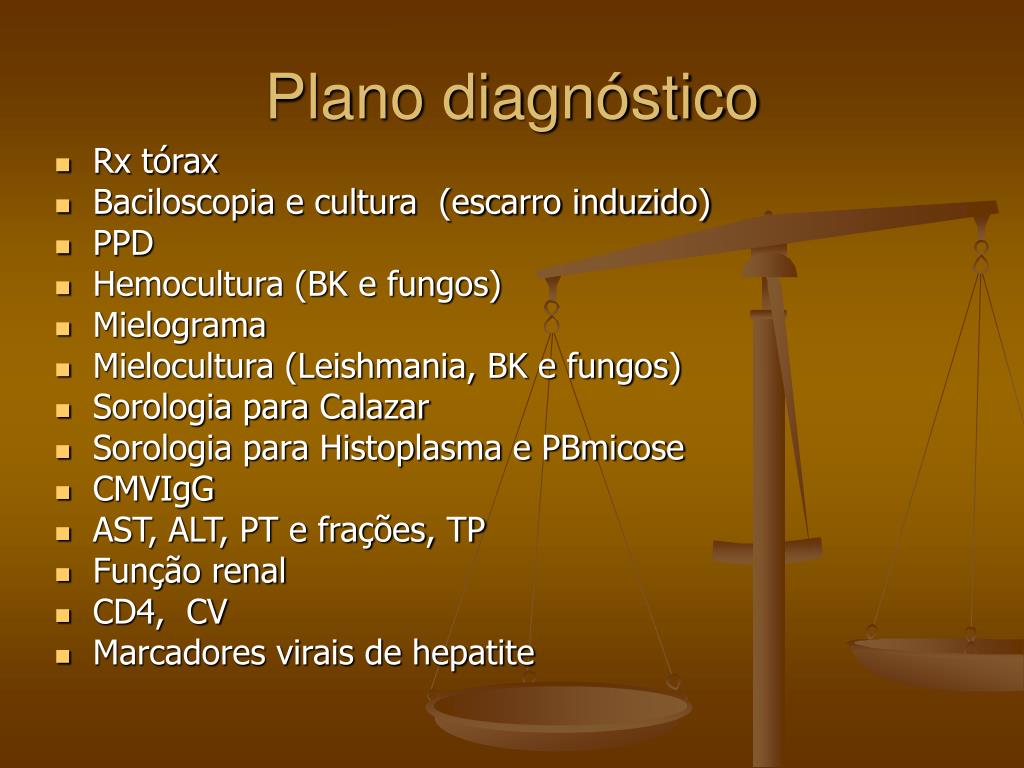 Plano diagnóstico

- Rx tórax
- Baciloscopia e cultura  (escarro induzido)
- PPD
- Hemocultura (BK e fungos)
- Mielograma
- Mielocultura (Leishmania, BK e fungos)
- Sorologia para Calazar
- Sorologia para Histoplasma e PBmicose
- CMVIgG
- AST, ALT, PT e frações, TP
- Função renal
- CD4,  CV
- Marcadores virais de hepatite